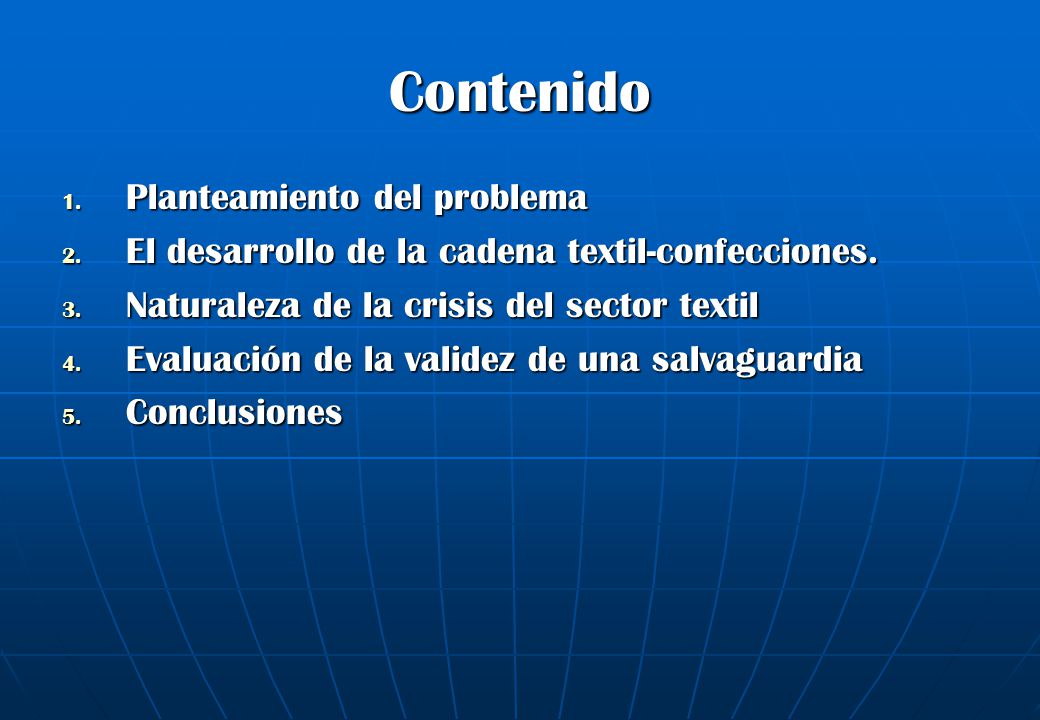 Contenido

1. Planteamiento del problema
2. El desarrollo de la cadena textil-confecciones.
3. Naturaleza de la crisis del sector textil
4. Evaluación de la validez de una salvaguardia
5. Conclusiones